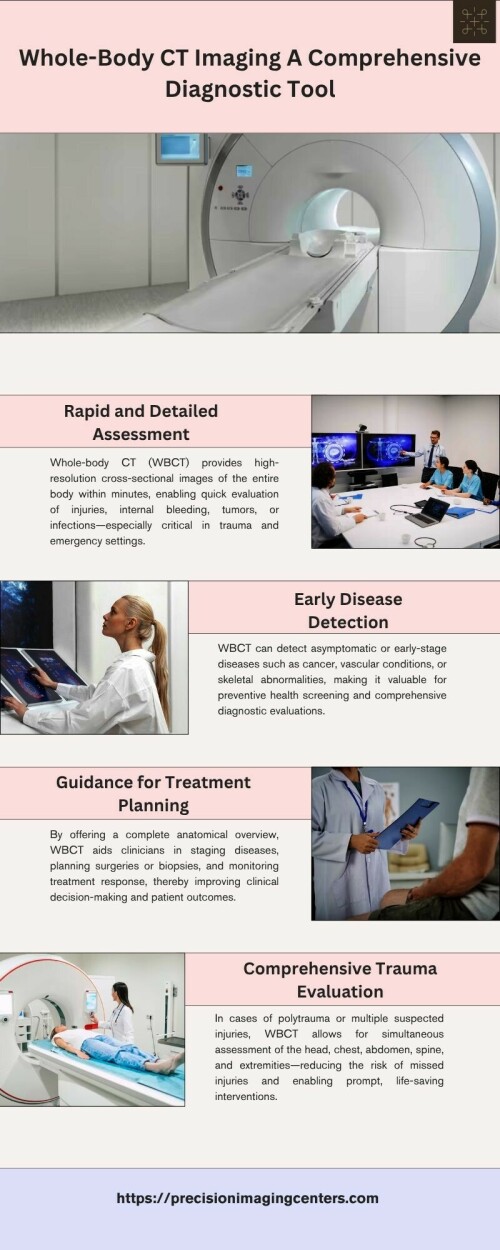 Whole-Body CT Imaging A Comprehensive Diagnostic Tool

Rapid and Detailed Assessment

Whole-body CT (WBCT) provides high-resolution cross-sectional images of the entire body within minutes, enabling quick evaluation of injuries, internal bleeding, tumors, or infections—especially critical in trauma and emergency settings.

Early Disease Detection

WBCT can detect asymptomatic or early-stage diseases such as cancer, vascular conditions, or skeletal abnormalities, making it valuable for preventive health screening and comprehensive diagnostic evaluations.

Guidance for Treatment Planning

By offering a complete anatomical overview, WBCT aids clinicians in staging diseases, planning surgeries or biopsies, and monitoring treatment response, thereby improving clinical decision-making and patient outcomes.

Comprehensive Trauma Evaluation

In cases of polytrauma or multiple suspected injuries, WBCT allows for simultaneous assessment of the head, chest, abdomen, spine, and extremities—reducing the risk of missed injuries and enabling prompt, life-saving interventions.

https://precisionimagingcenters.com